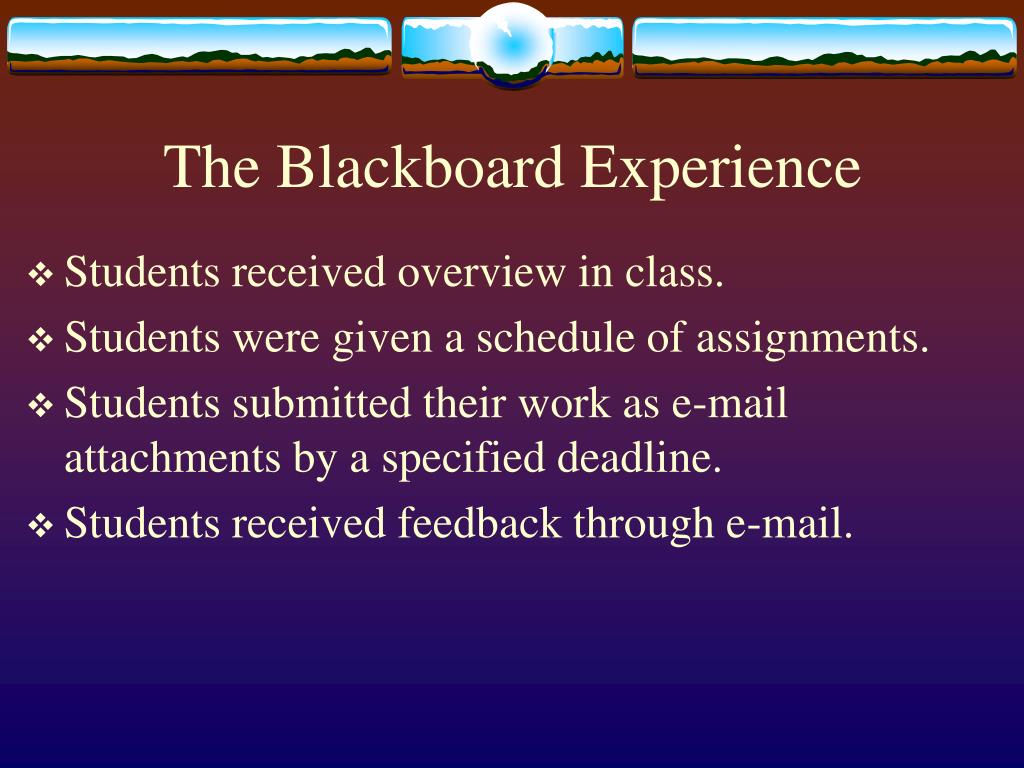 The Blackboard Experience

❖ Students received overview in class.

❖ Students were given a schedule of assignments.

❖ Students submitted their work as e-mail attachments by a specified deadline.

❖ Students received feedback through e-mail.